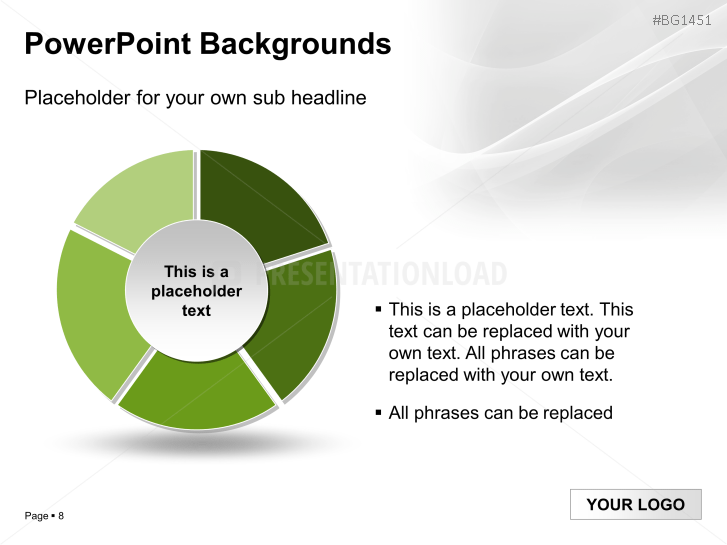 #BG1451

PowerPoint Backgrounds

Placeholder for your own sub headline

This is a placeholder text

PRESENTATIONLOAD

▪ This is a placeholder text. This text can be replaced with your own text. All phrases can be replaced with your own text.

▪ All phrases can be replaced

Page ▪ 8

YOUR LOGO